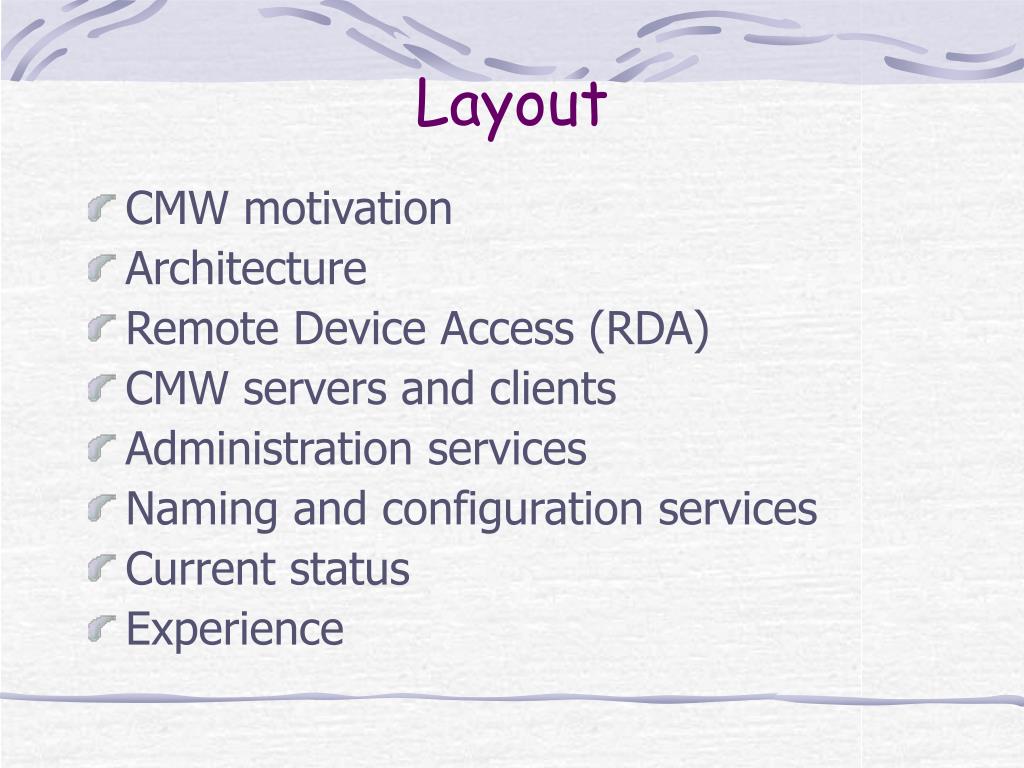 Layout

CMW motivation
Architecture
Remote Device Access (RDA)
CMW servers and clients
Administration services
Naming and configuration services
Current status
Experience